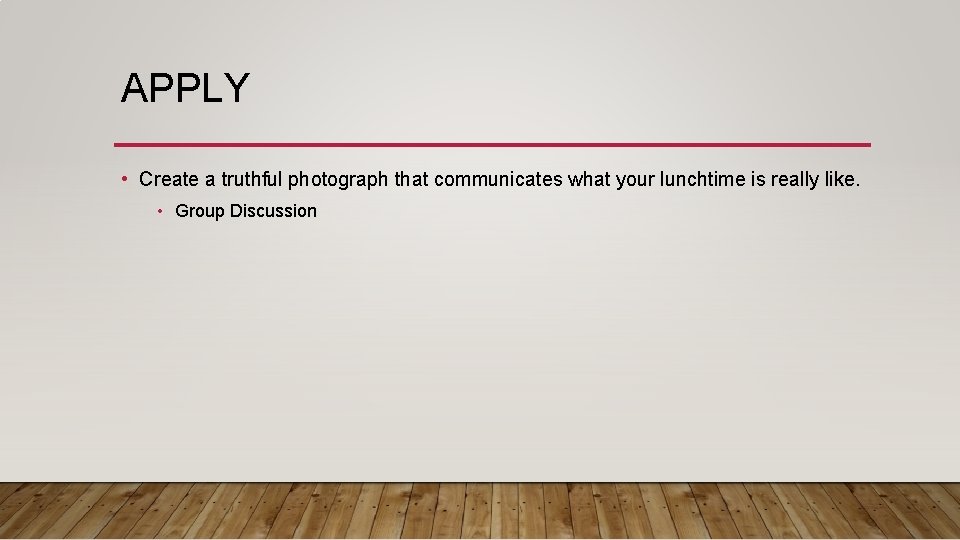 APPLY

• Create a truthful photograph that communicates what your lunchtime is really like.

• Group Discussion